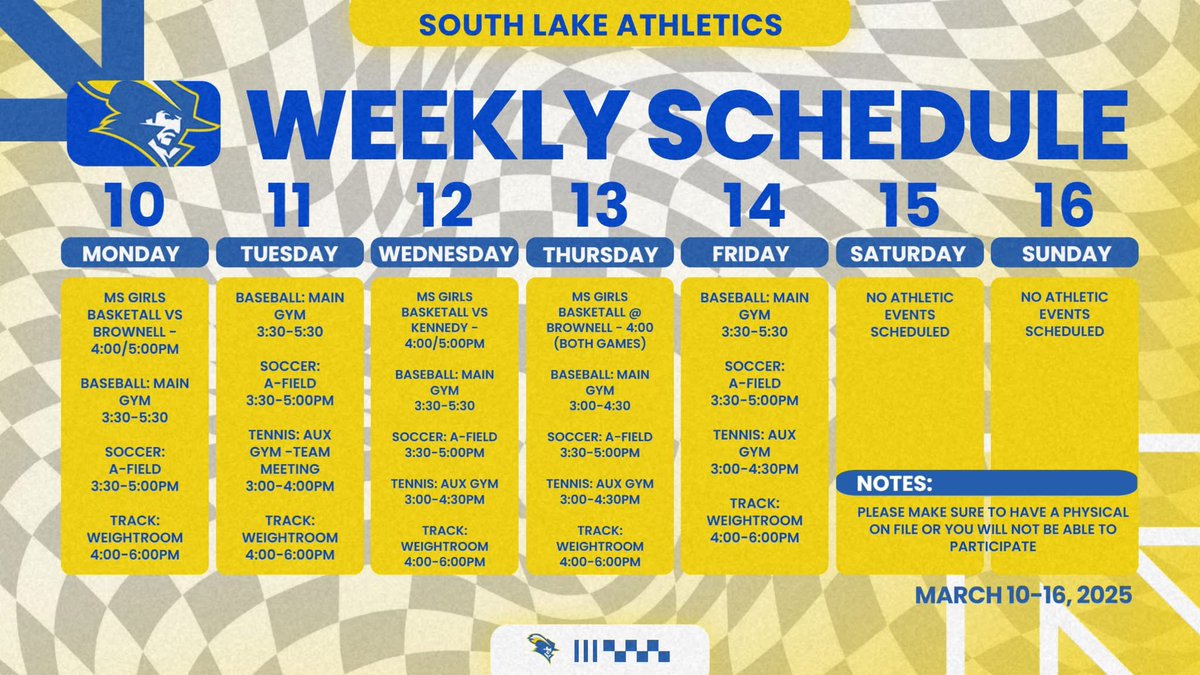 SOUTH LAKE ATHLETICS

WEEKLY SCHEDULE

10
MONDAY

MS GIRLS BASKETALL VS BROWNELL - 4:00/5:00PM

BASEBALL: MAIN GYM 3:30-5:30

SOCCER: A-FIELD 3:30-5:00PM

TRACK: WEIGHTROOM 4:00-6:00PM

11
TUESDAY

BASEBALL: MAIN GYM 3:30-5:30

SOCCER: A-FIELD 3:30-5:00PM

TENNIS: AUX GYM -TEAM MEETING 3:00-4:00PM

TRACK: WEIGHTROOM 4:00-6:00PM

12
WEDNESDAY

MS GIRLS BASKETALL VS KENNEDY - 4:00/5:00PM

BASEBALL: MAIN GYM 3:30-5:30

SOCCER: A-FIELD 3:30-5:00PM

TENNIS: AUX GYM 3:00-4:30PM

TRACK: WEIGHTROOM 4:00-6:00PM

13
THURSDAY

MS GIRLS BASKETALL @ BROWNELL - 4:00 (BOTH GAMES)

BASEBALL: MAIN GYM 3:00-4:30

SOCCER: A-FIELD 3:30-5:00PM

TENNIS: AUX GYM 3:00-4:30PM

TRACK: WEIGHTROOM 4:00-6:00PM

14
FRIDAY

BASEBALL: MAIN GYM 3:30-5:30

SOCCER: A-FIELD 3:30-5:00PM

TENNIS: AUX GYM 3:00-4:30PM

TRACK: WEIGHTROOM 4:00-6:00PM

15
SATURDAY

NO ATHLETIC EVENTS SCHEDULED

16
SUNDAY

NO ATHLETIC EVENTS SCHEDULED

NOTES:
PLEASE MAKE SURE TO HAVE A PHYSICAL ON FILE OR YOU WILL NOT BE ABLE TO PARTICIPATE

MARCH 10-16, 2025